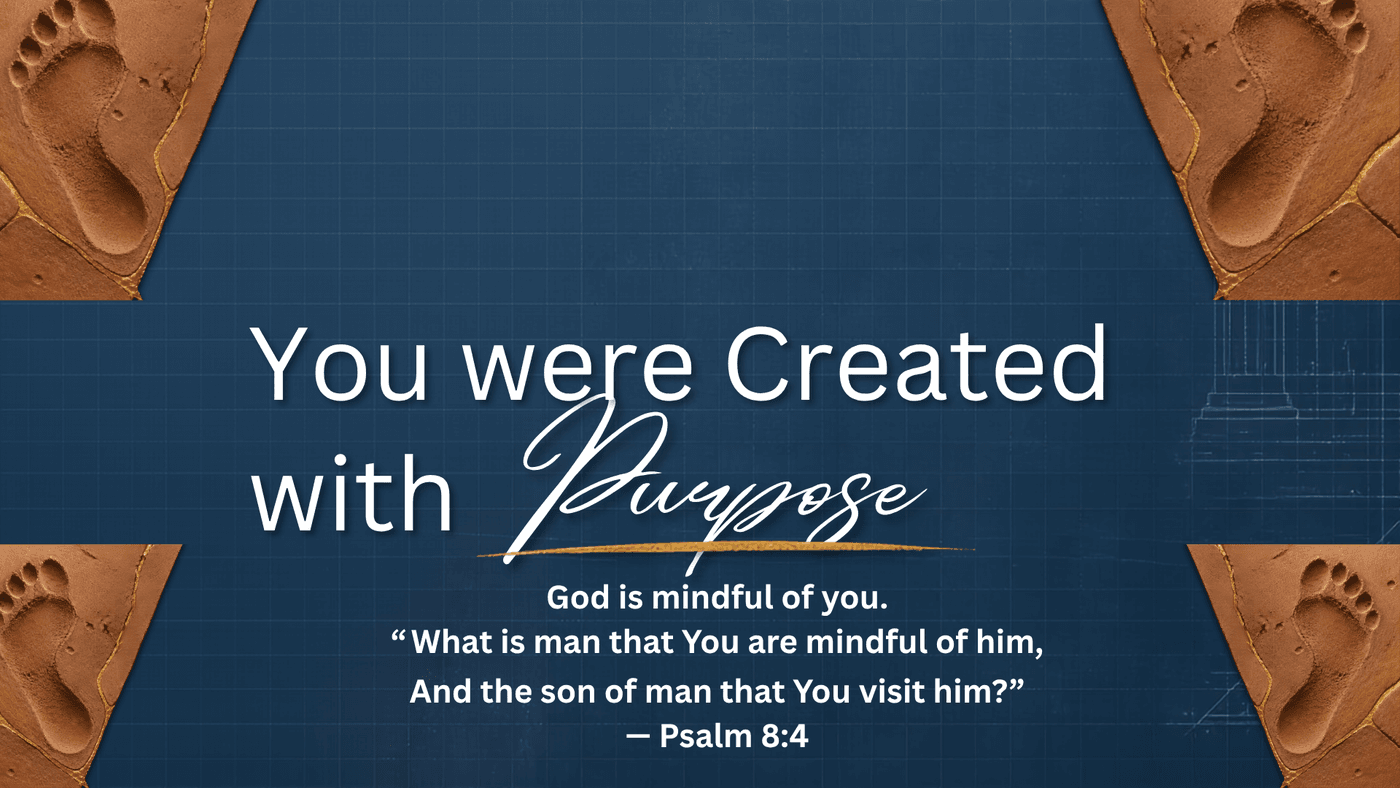 You were Created with Purpose

God is mindful of you.
“ What is man that You are mindful of him,
And the son of man that You visit him?”
— Psalm 8:4